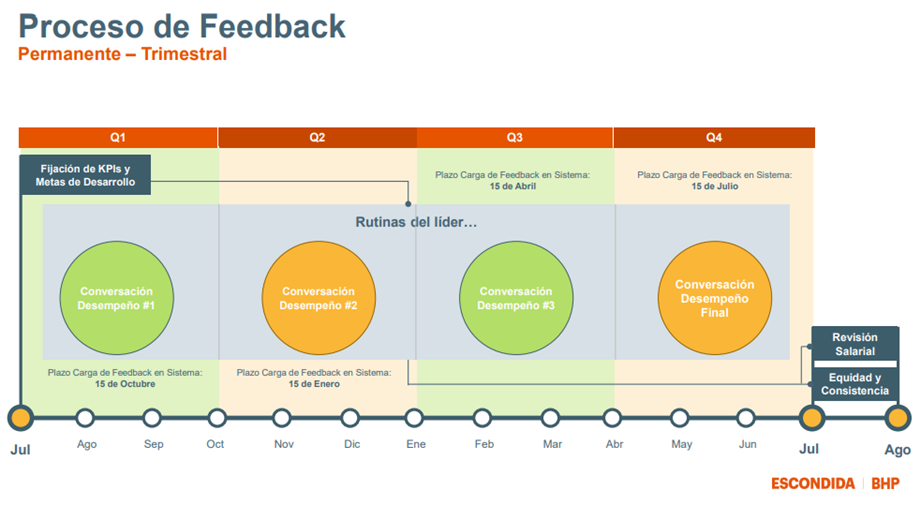 Proceso de Feedback
Permanente – Trimestral

Q1
Q2
Q3
Q4

Fijación de KPIs y Metas de Desarrollo

Plazo Carga de Feedback en Sistema:
15 de Abril

Plazo Carga de Feedback en Sistema:
15 de Julio

Rutinas del líder…

Conversación Desempeño #1

Conversación Desempeño #2

Conversación Desempeño #3

Conversación Desempeño Final

Revisión Salarial

Equidad y Consistencia

Plazo Carga de Feedback en Sistema:
15 de Octubre

Plazo Carga de Feedback en Sistema:
15 de Enero

Jul
Ago
Sep
Oct
Nov
Dic
Ene
Feb
Mar
Abr
May
Jun
Jul
Ago

ESCONDIDA | BHP